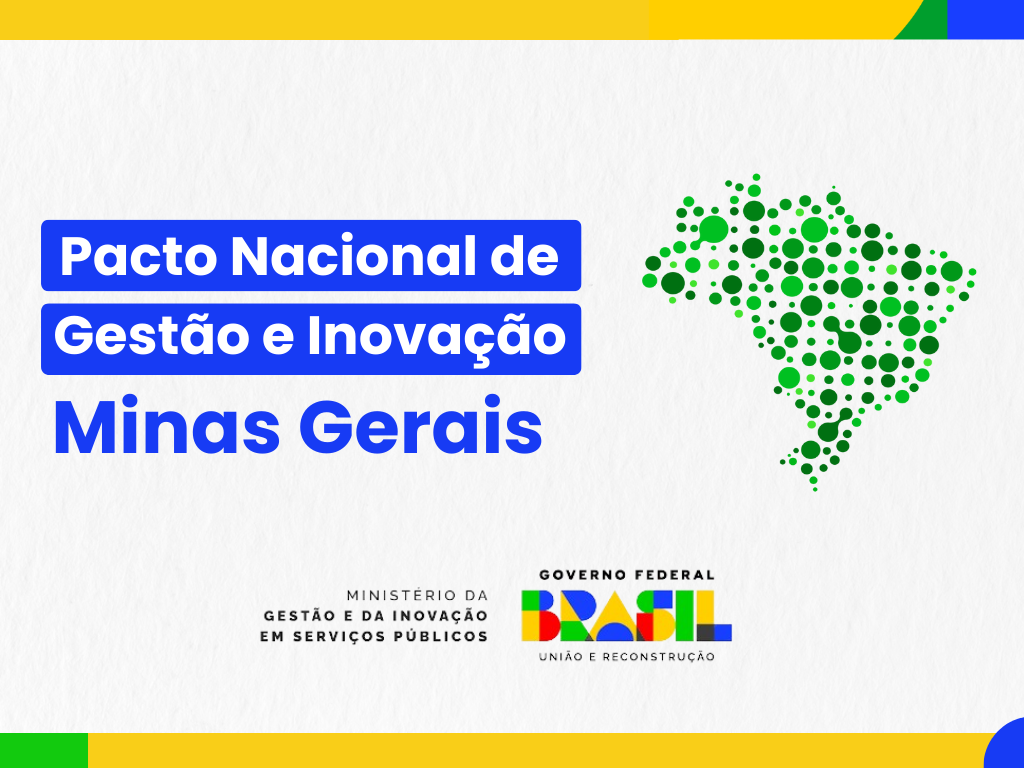 Pacto Nacional de Gestão e Inovação

Minas Gerais

MINISTÉRIO DA GESTÃO E DA INOVAÇÃO EM SERVIÇOS PÚBLICOS

GOVERNO FEDERAL
BRASIL
UNIÃO E RECONSTRUÇÃO